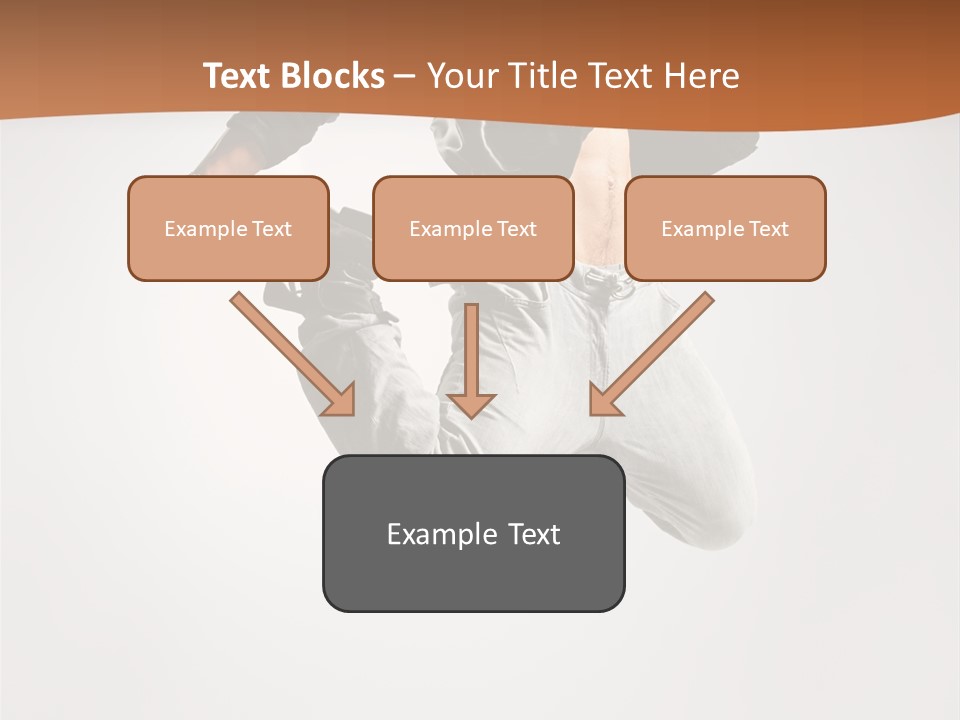 Text Blocks – Your Title Text Here

Example Text

Example Text

Example Text

Example Text